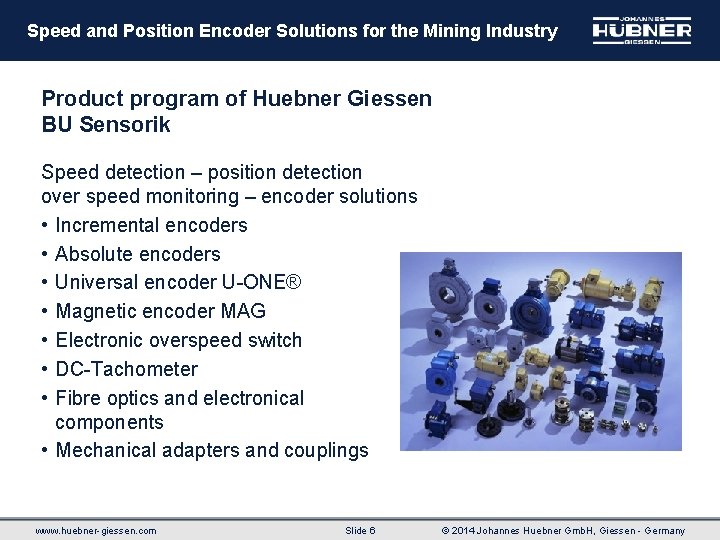 Speed and Position Encoder Solutions for the Mining Industry

JOHANNES
HÜBNER
GIESSEN

Product program of Huebner Giessen
BU Sensorik

Speed detection – position detection
over speed monitoring – encoder solutions

• Incremental encoders
• Absolute encoders
• Universal encoder U-ONE®
• Magnetic encoder MAG
• Electronic overspeed switch
• DC-Tachometer
• Fibre optics and electronical components
• Mechanical adapters and couplings

www.huebner-giessen.com Slide 6 © 2014 Johannes Huebner GmbH, Giessen - Germany